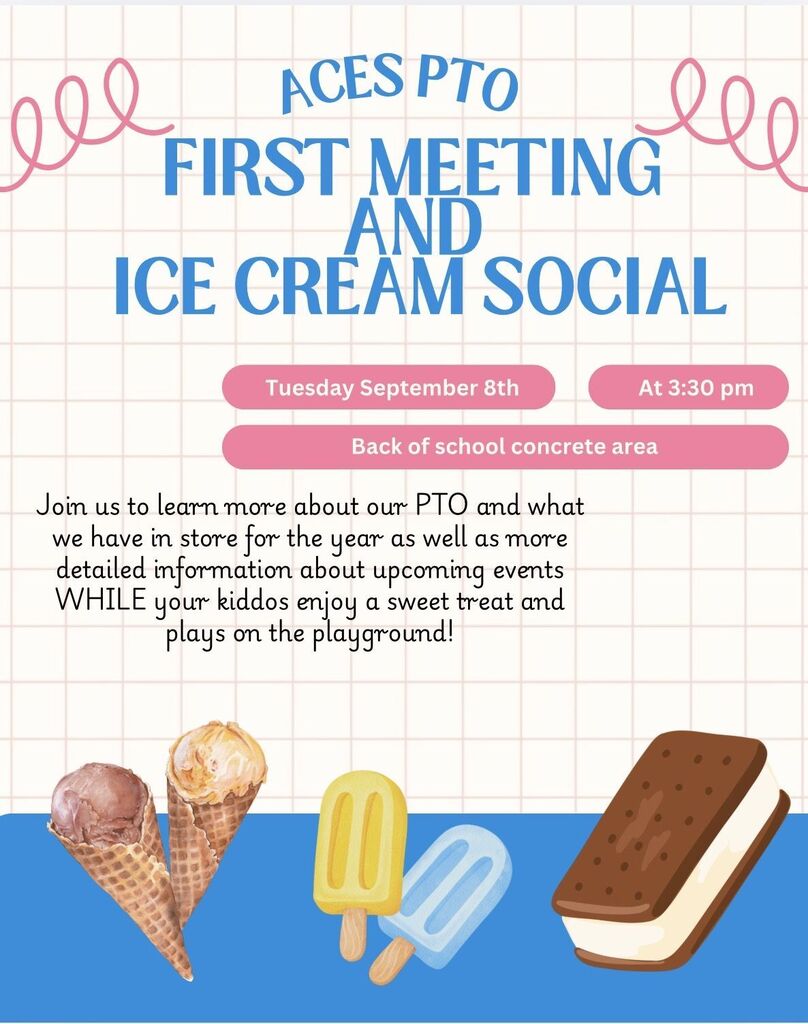 ACES PTO

FIRST MEETING AND ICE CREAM SOCIAL

Tuesday September 8th

At 3:30 pm

Back of school concrete area

Join us to learn more about our PTO and what we have in store for the year as well as more detailed information about upcoming events WHILE your kiddos enjoy a sweet treat and plays on the playground!